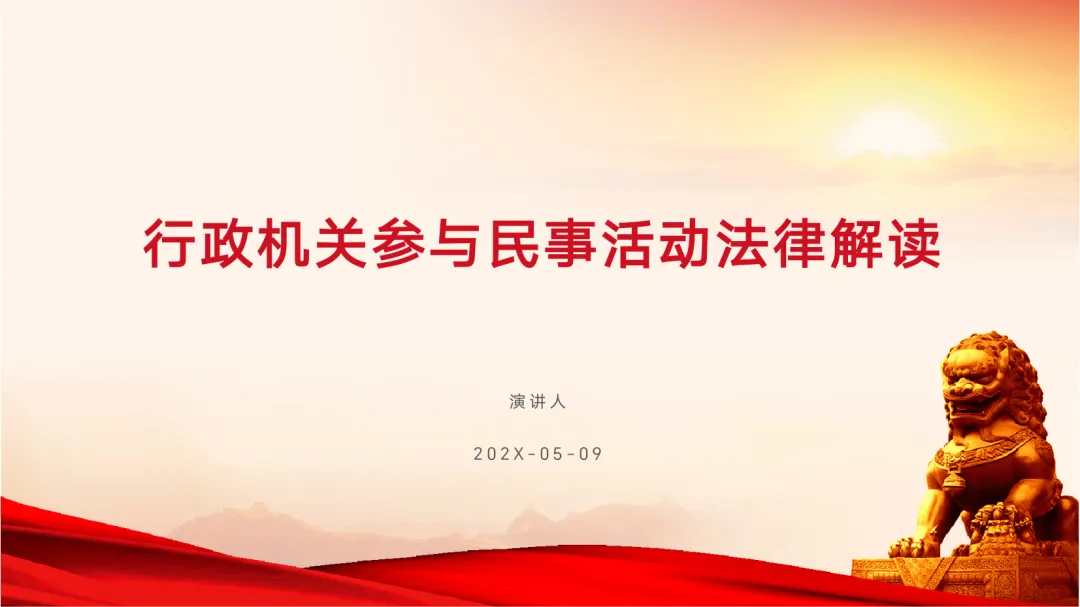 行政机关参与民事活动法律解读

演讲人

202X-05-09